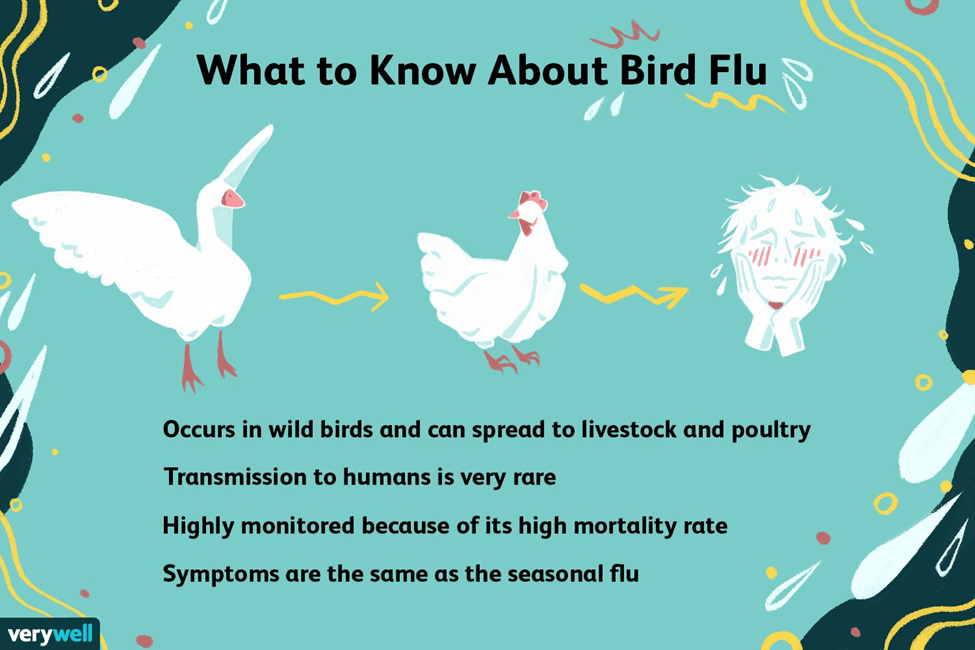 What to Know About Bird Flu

Occurs in wild birds and can spread to livestock and poultry

Transmission to humans is very rare

Highly monitored because of its high mortality rate

Symptoms are the same as the seasonal flu

verywell